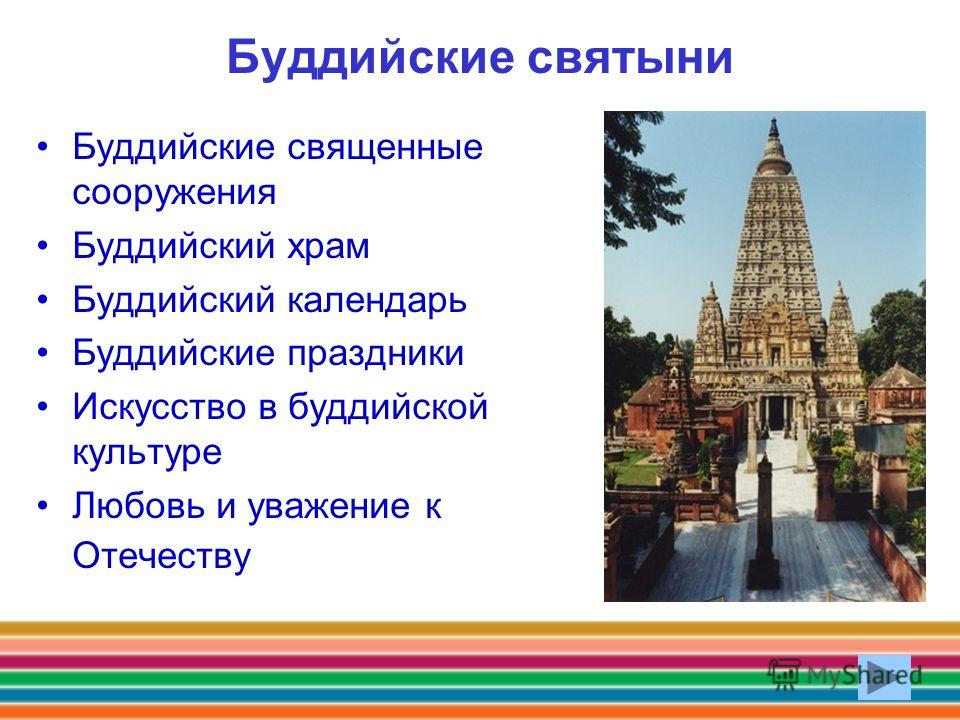 Буддийские святыни

• Буддийские священные сооружения
• Буддийский храм
• Буддийский календарь
• Буддийские праздники
• Искусство в буддийской культуре
• Любовь и уважение к Отечеству

MyShared